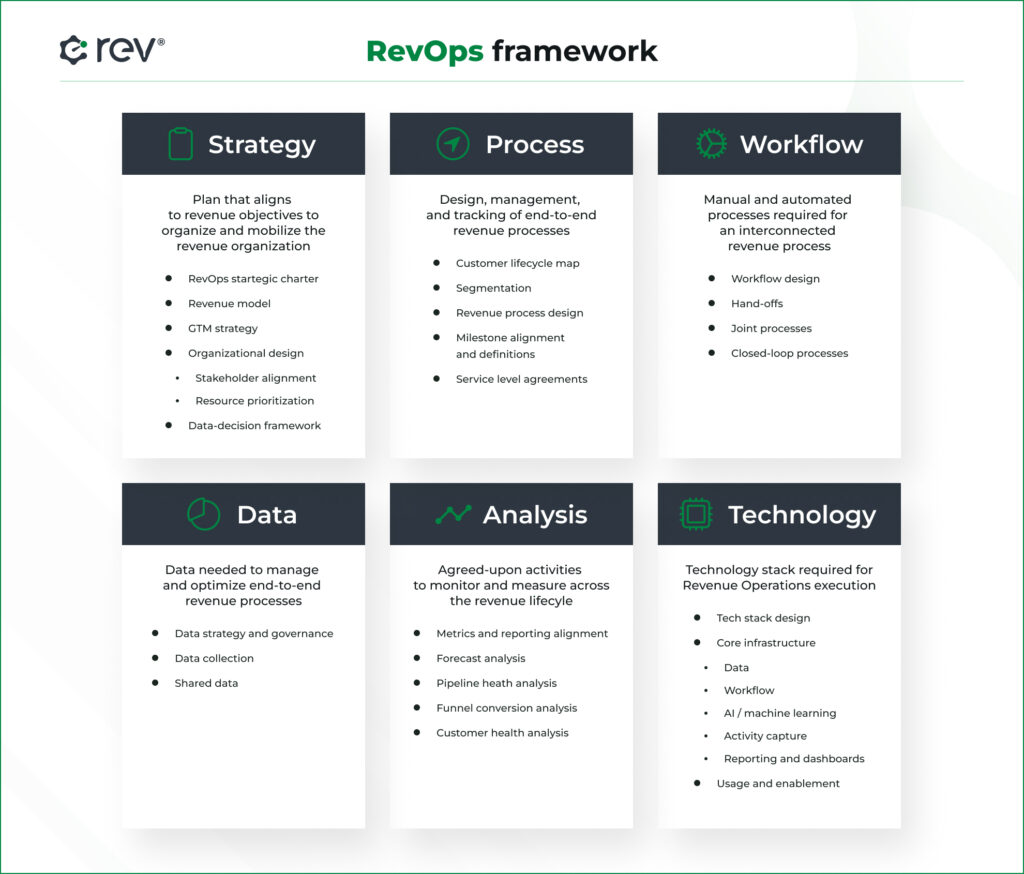 rev®

RevOps framework

Strategy

Plan that aligns to revenue objectives to organize and mobilize the revenue organization

- RevOps startegic charter
- Revenue model
- GTM strategy
- Organizational design
  - Stakeholder alignment
  - Resource prioritization
- Data-decision framework

Process

Design, management, and tracking of end-to-end revenue processes

- Customer lifecycle map
- Segmentation
- Revenue process design
- Milestone alignment and definitions
- Service level agreements

Workflow

Manual and automated processes required for an interconnected revenue process

- Workflow design
- Hand-offs
- Joint processes
- Closed-loop processes

Data

Data needed to manage and optimize end-to-end revenue processes

- Data strategy and governance
- Data collection
- Shared data

Analysis

Agreed-upon activities to monitor and measure across the revenue lifecyle

- Metrics and reporting alignment
- Forecast analysis
- Pipeline heath analysis
- Funnel conversion analysis
- Customer health analysis

Technology

Technology stack required for Revenue Operations execution

- Tech stack design
- Core infrastructure
  - Data
  - Workflow
  - AI / machine learning
  - Activity capture
  - Reporting and dashboards
- Usage and enablement